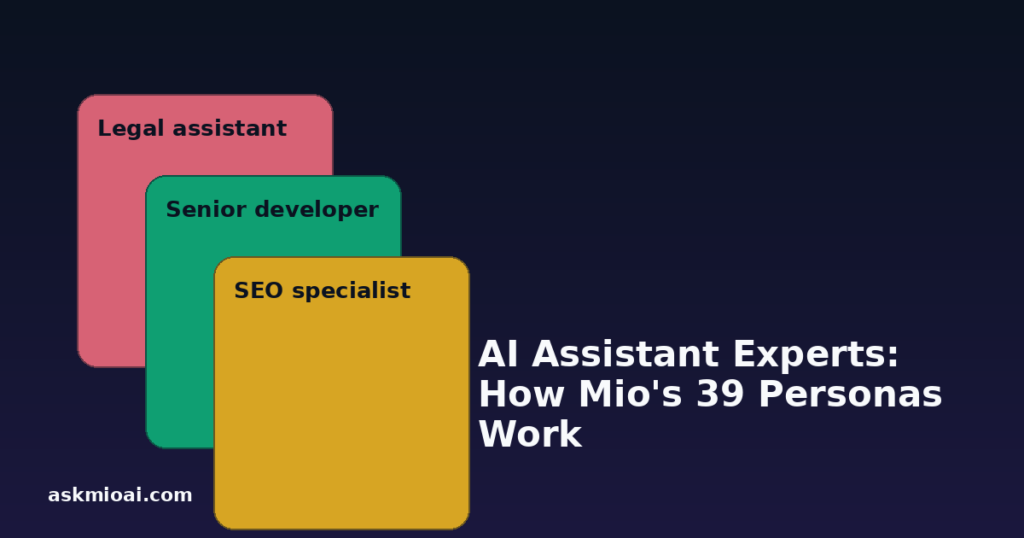 Legal assistant

Senior developer

SEO specialist

AI Assistant Experts: How Mio's 39 Personas Work

askmioai.com